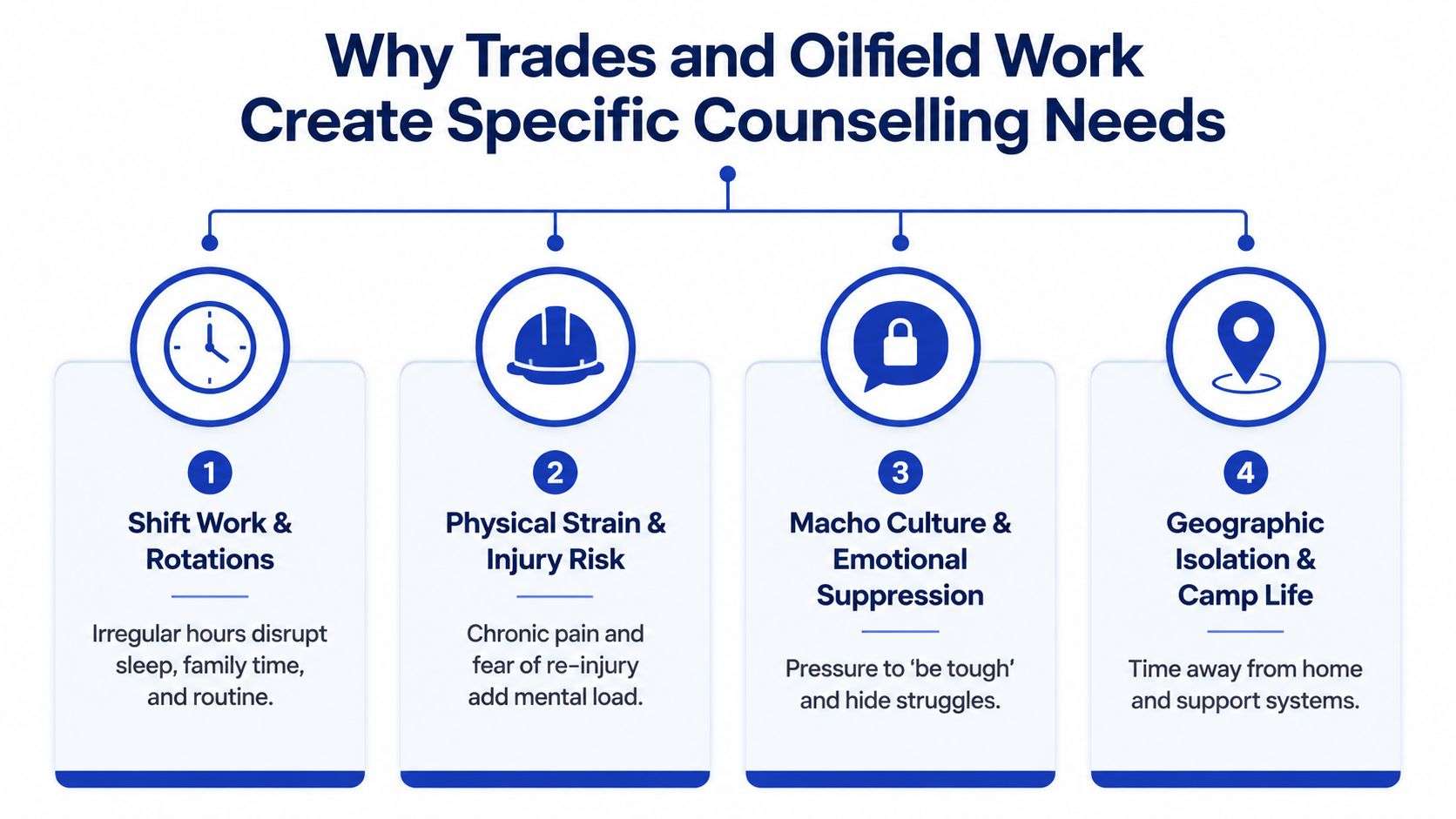 Why Trades and Oilfield Work Create Specific Counselling Needs

1

Shift Work & Rotations

Irregular hours disrupt sleep, family time, and routine.

2

Physical Strain & Injury Risk

Chronic pain and fear of re-injury add mental load.

3

Macho Culture & Emotional Suppression

Pressure to 'be tough' and hide struggles.

4

Geographic Isolation & Camp Life

Time away from home and support systems.